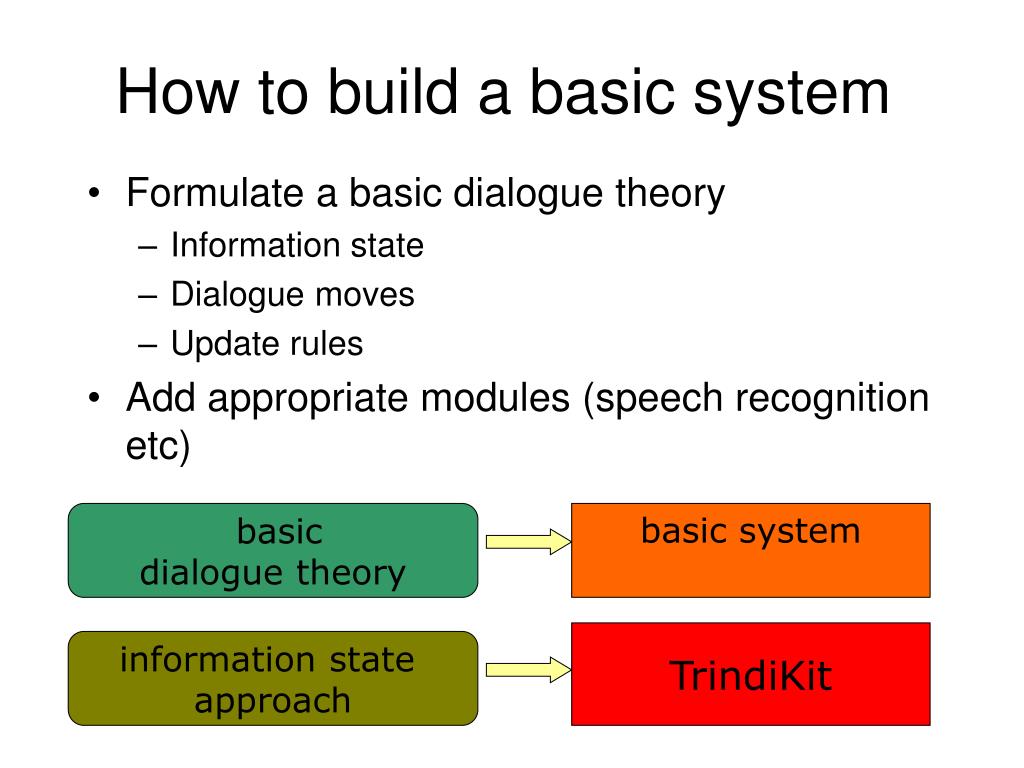 How to build a basic system

• Formulate a basic dialogue theory
– Information state
– Dialogue moves
– Update rules
• Add appropriate modules (speech recognition etc)

basic dialogue theory

basic system

information state approach

TrindiKit